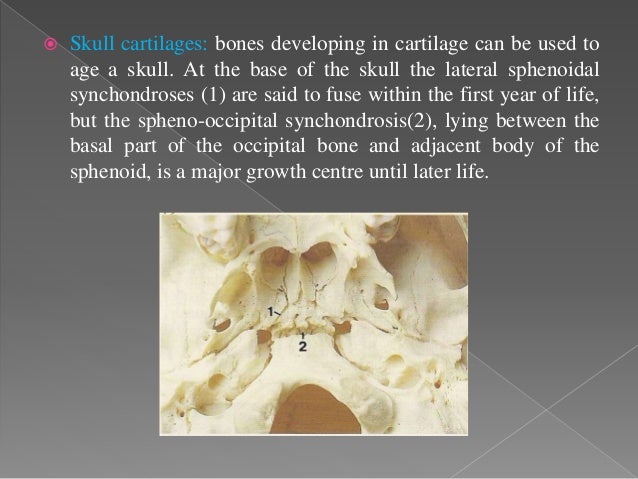 Skull cartilages: bones developing in cartilage can be used to age a skull. At the base of the skull the lateral sphenoidal synchondroses (1) are said to fuse within the first year of life, but the spheno-occipital synchondrosis(2), lying between the basal part of the occipital bone and adjacent body of the sphenoid, is a major growth centre until later life.

1

2